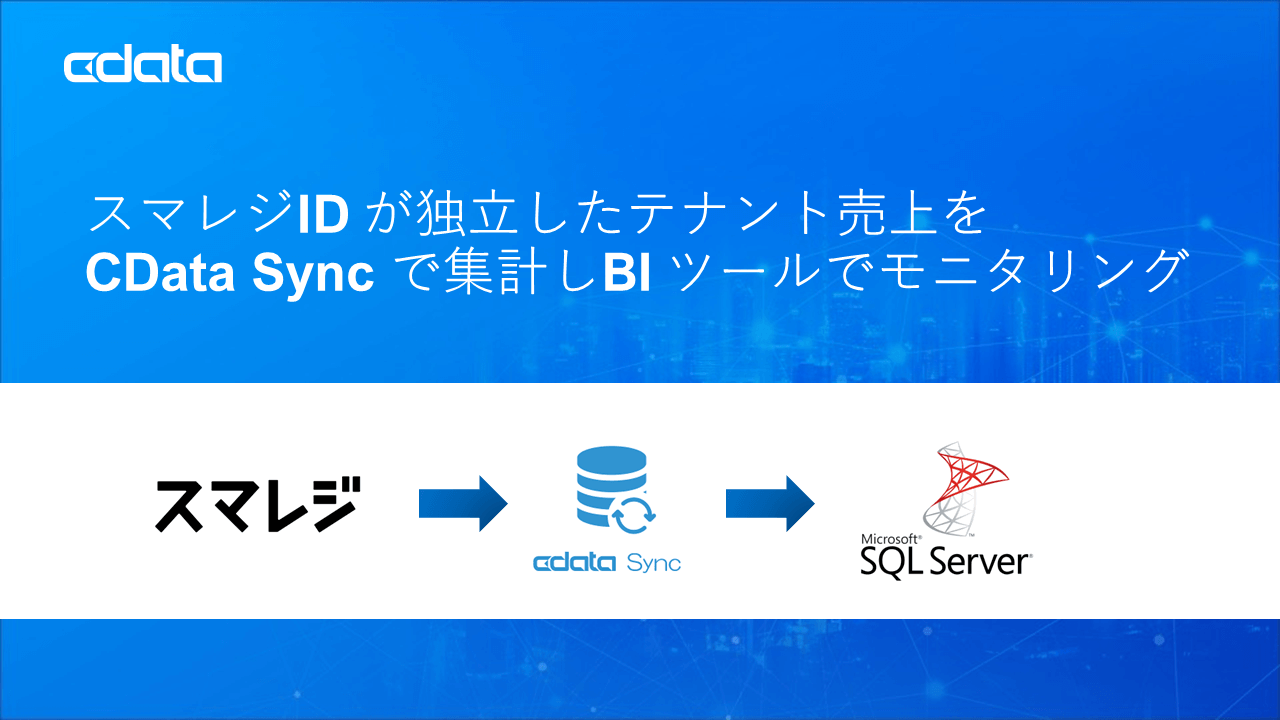 cdata

スマレジID が独立したテナント売上を
CData Sync で集計しBI ツールでモニタリング

スマレジ

cdata Sync

Microsoft® SQL Server®